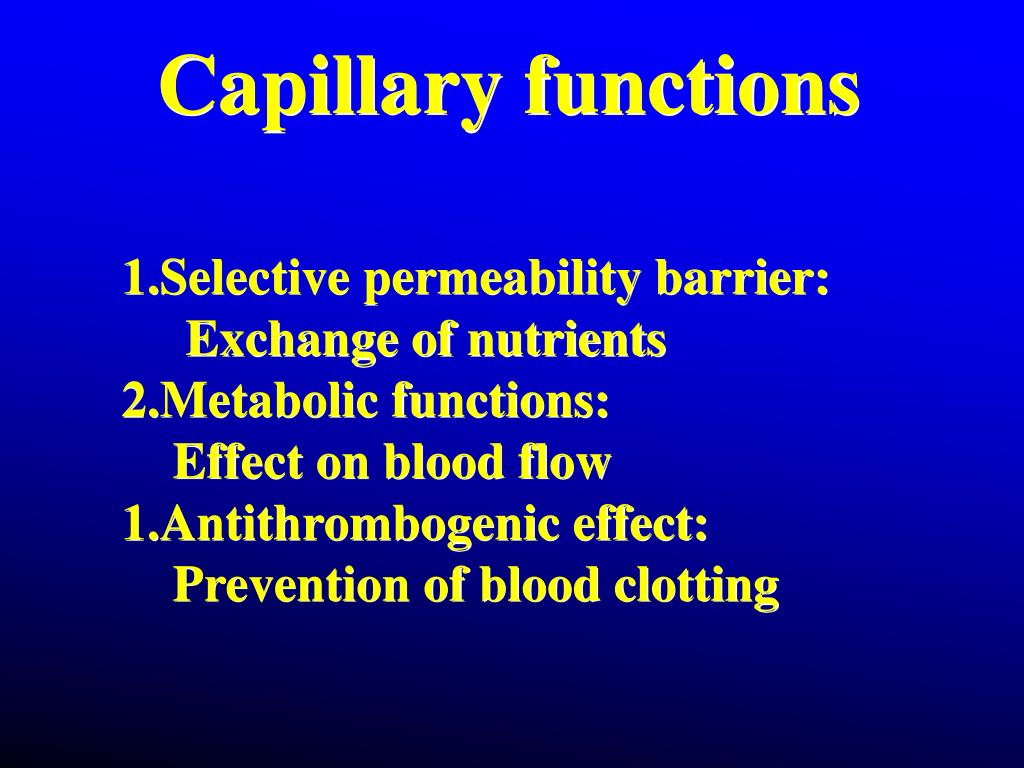 Capillary functions

1.Selective permeability barrier:
Exchange of nutrients
2.Metabolic functions:
Effect on blood flow
1.Antithrombogenic effect:
Prevention of blood clotting